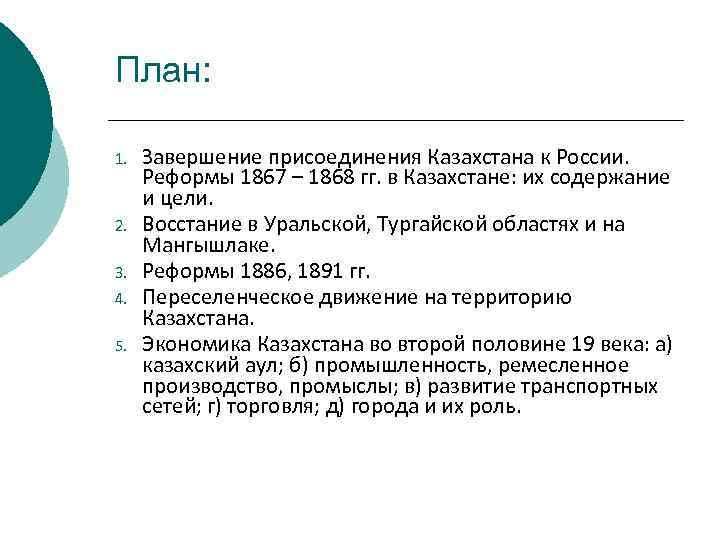 План:

1. Завершение присоединения Казахстана к России. Реформы 1867 – 1868 гг. в Казахстане: их содержание и цели.
2. Восстание в Уральской, Тургайской областях и на Мангышлаке.
3. Реформы 1886, 1891 гг.
4. Переселенческое движение на территорию Казахстана.
5. Экономика Казахстана во второй половине 19 века: а) казахский аул; б) промышленность, ремесленное производство, промыслы; в) развитие транспортных сетей; г) торговля; д) города и их роль.